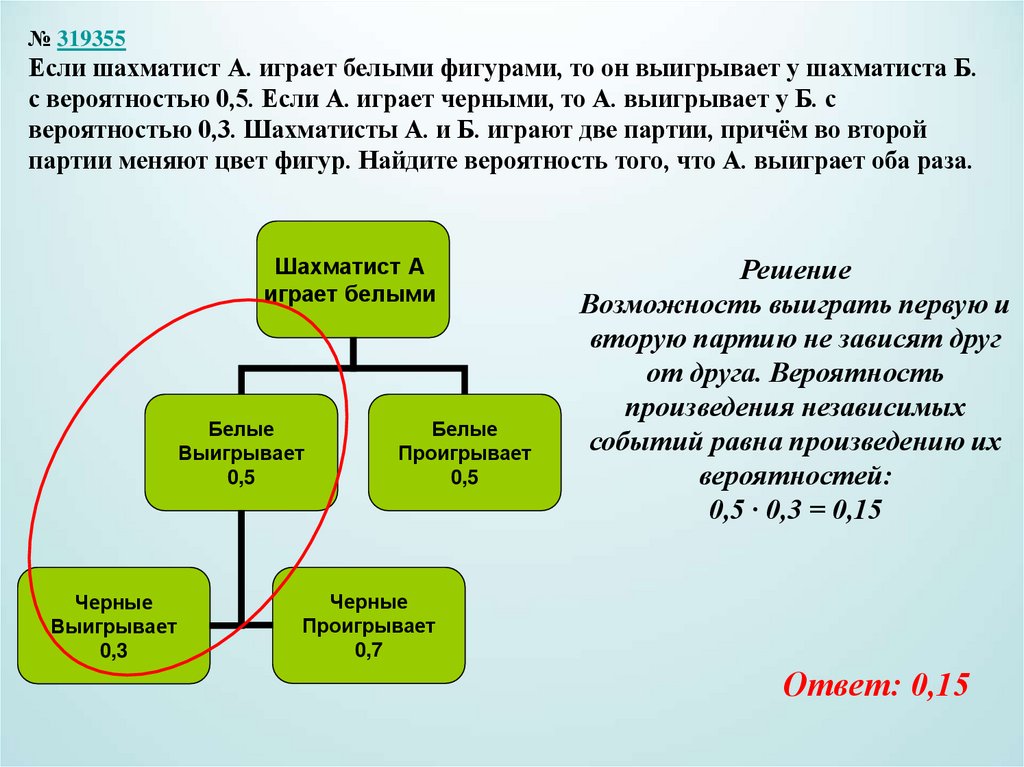 № 319355
Если шахматист А. играет белыми фигурами, то он выигрывает у шахматиста Б. с вероятностью 0,5. Если А. играет черными, то А. выигрывает у Б. с вероятностью 0,3. Шахматисты А. и Б. играют две партии, причём во второй партии меняют цвет фигур. Найдите вероятность того, что А. выиграет оба раза.

Шахматист А играет белыми

Белые Выигрывает 0,5

Белые Проигрывает 0,5

Черные Выигрывает 0,3

Черные Проигрывает 0,7

Решение
Возможность выиграть первую и вторую партию не зависят друг от друга. Вероятность произведения независимых событий равна произведению их вероятностей:
$0,5 \cdot 0,3 = 0,15$

Ответ: 0,15